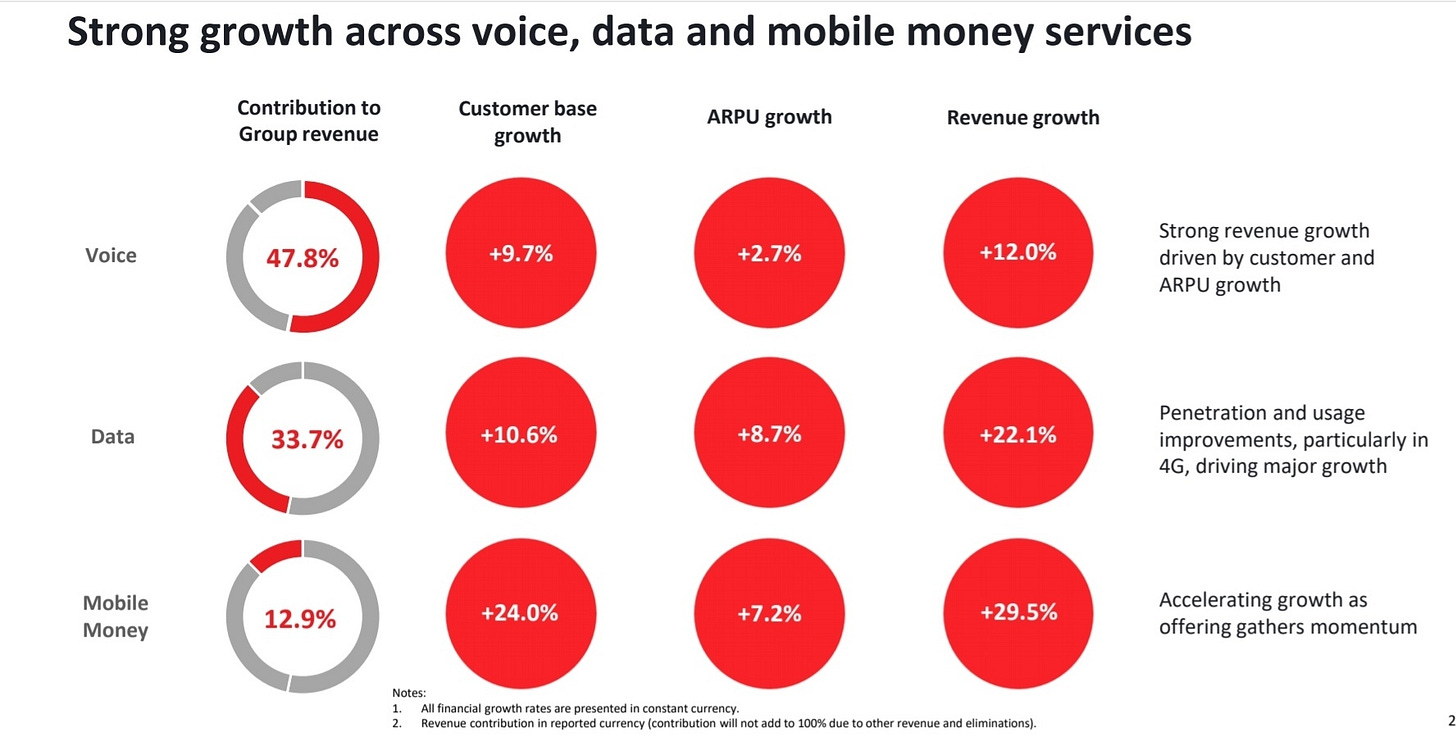 Strong growth across voice, data and mobile money services

| | Contribution to Group revenue | Customer base growth | ARPU growth | Revenue growth | |
|---|---|---|---|---|---|
| Voice | 47.8% | +9.7% | +2.7% | +12.0% | Strong revenue growth driven by customer and ARPU growth |
| Data | 33.7% | +10.6% | +8.7% | +22.1% | Penetration and usage improvements, particularly in 4G, driving major growth |
| Mobile Money | 12.9% | +24.0% | +7.2% | +29.5% | Accelerating growth as offering gathers momentum |

Notes:
1. All financial growth rates are presented in constant currency.
2. Revenue contribution in reported currency (contribution will not add to 100% due to other revenue and eliminations).

2